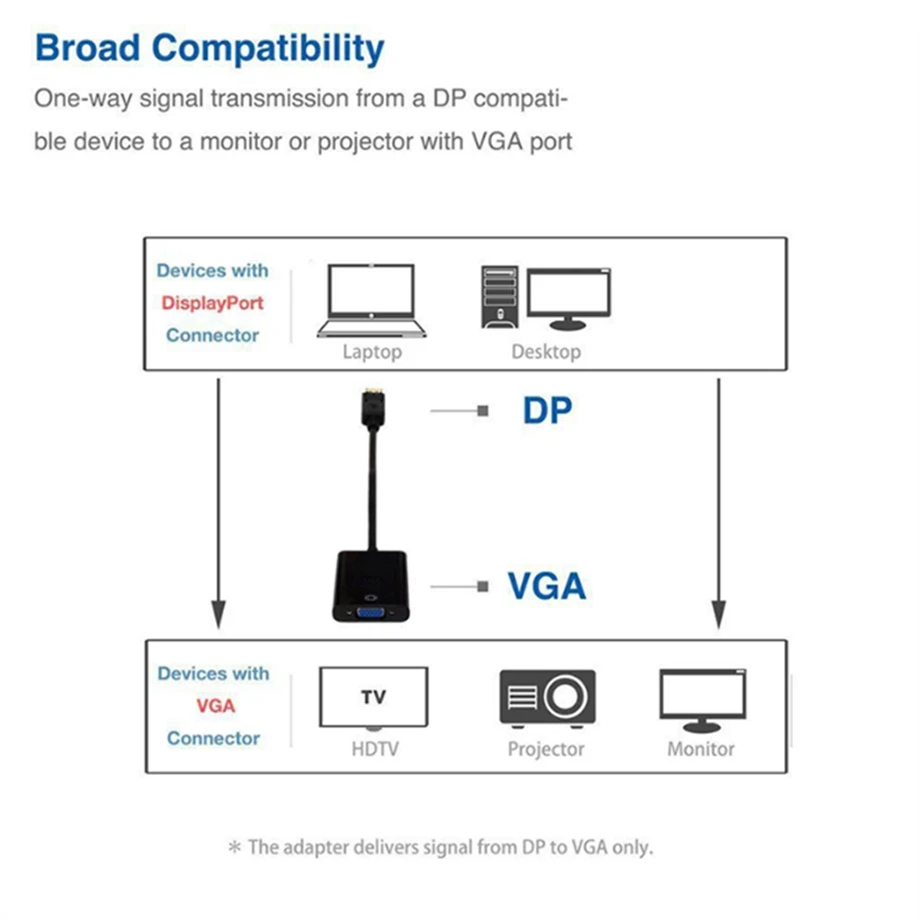 Broad Compatibility

One-way signal transmission from a DP compatible device to a monitor or projector with VGA port

Devices with DisplayPort Connector

Laptop

Desktop

DP

VGA

Devices with VGA Connector

TV

HDTV

Projector

Monitor

* The adapter delivers signal from DP to VGA only.